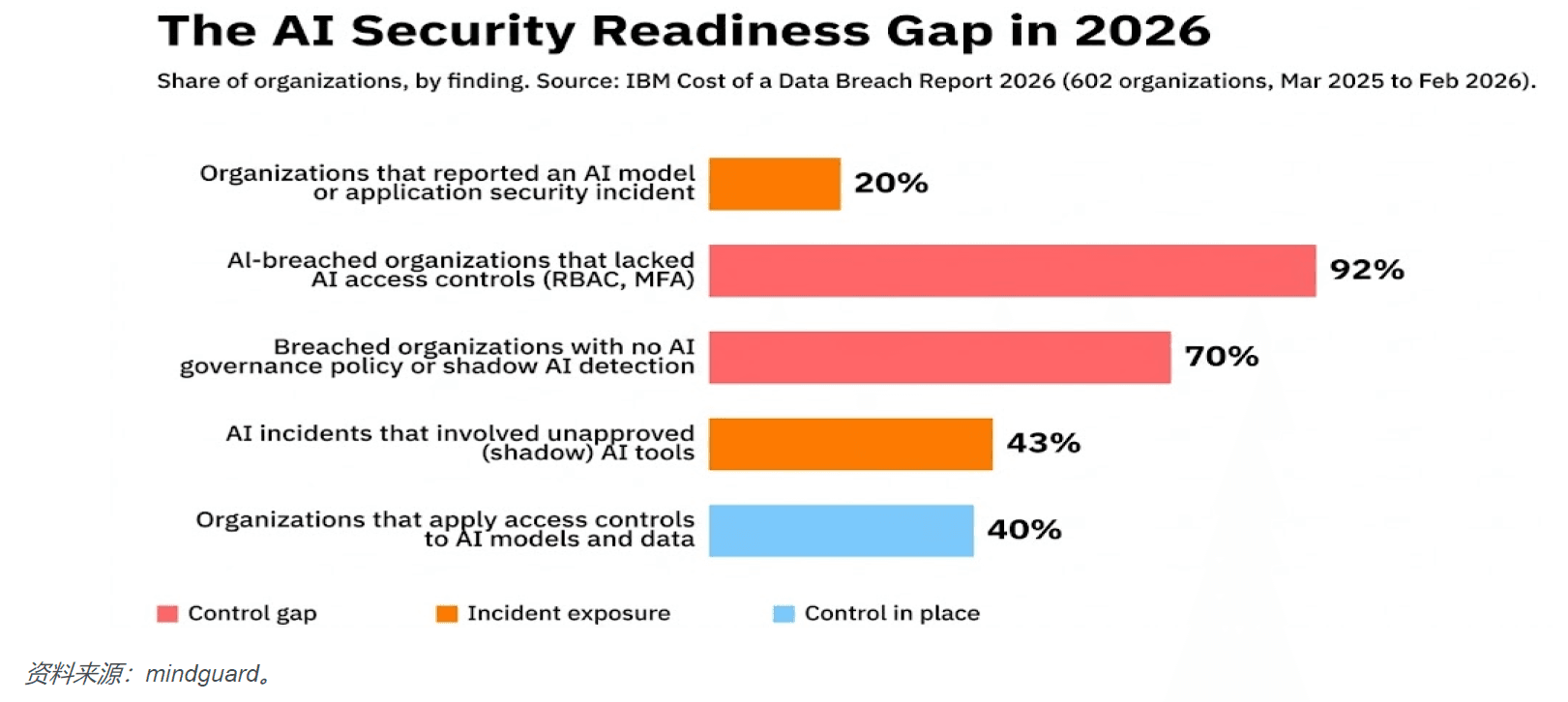 The AI Security Readiness Gap in 2026

Share of organizations, by finding. Source: IBM Cost of a Data Breach Report 2026 (602 organizations, Mar 2025 to Feb 2026).

Organizations that reported an AI model or application security incident 20%

AI-breached organizations that lacked AI access controls (RBAC, MFA) 92%

Breached organizations with no AI governance policy or shadow AI detection 70%

AI incidents that involved unapproved (shadow) AI tools 43%

Organizations that apply access controls to AI models and data 40%

Control gap Incident exposure Control in place

资料来源：mindguard。